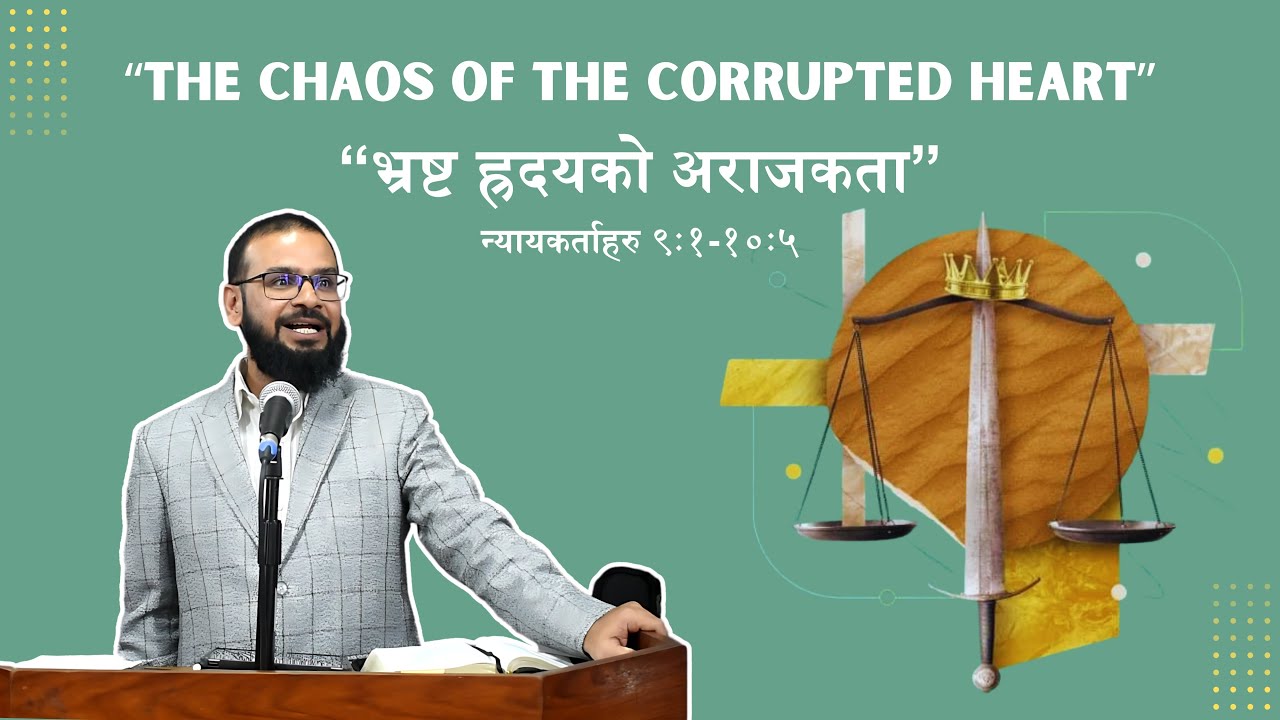 "THE CHAOS OF THE CORRUPTED HEART"

"भ्रष्ट हृदयको अराजकता"

न्यायकर्ताहरु ९:१-१०:५